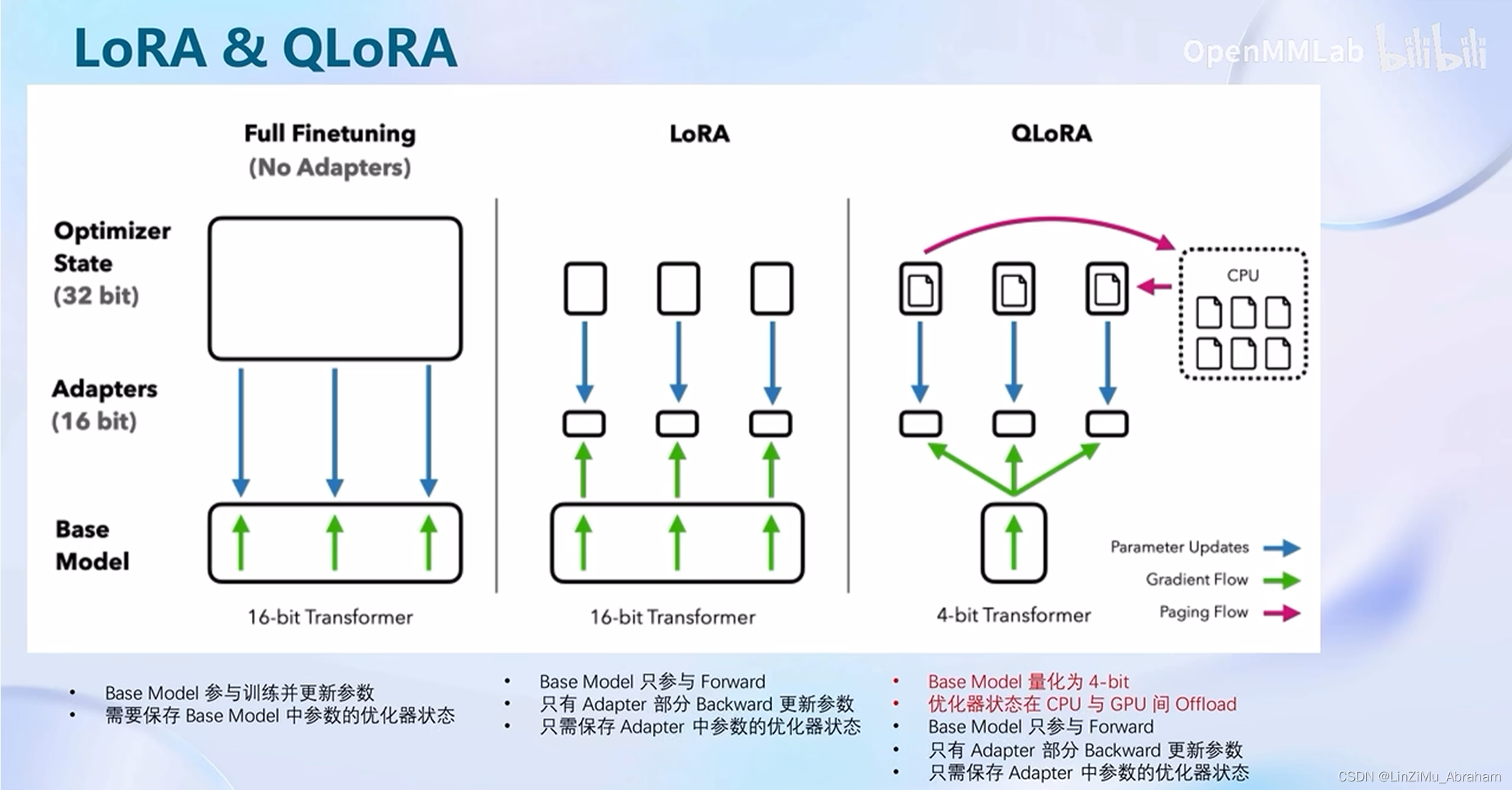 LoRA & QLoRA

OpenMMLab bilibili

Full Finetuning
(No Adapters)

LoRA

QLoRA

Optimizer State (32 bit)

Adapters (16 bit)

Base Model

CPU

16-bit Transformer

16-bit Transformer

4-bit Transformer

Parameter Updates
Gradient Flow
Paging Flow

• Base Model 参与训练并更新参数
• 需要保存 Base Model 中参数的优化器状态

• Base Model 只参与 Forward
• 只有 Adapter 部分 Backward 更新参数
• 只需保存 Adapter 中参数的优化器状态

• Base Model 量化为 4-bit
• 优化器状态在 CPU 与 GPU 间 Offload
• Base Model 只参与 Forward
• 只有 Adapter 部分 Backward 更新参数
• 只需保存 Adapter 中参数的优化器状态

CSDN @LinZiMu_Abraham